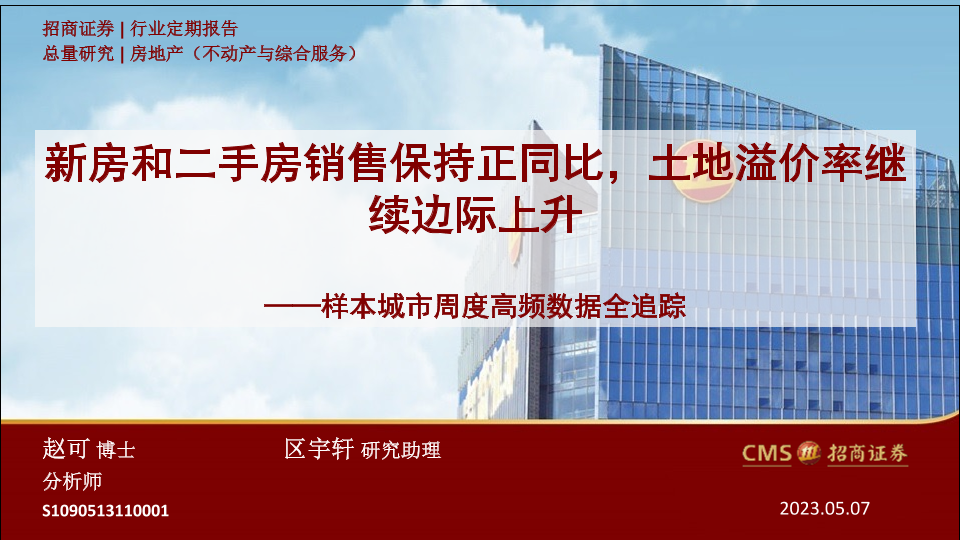 招商证券 | 行业定期报告
总量研究 | 房地产（不动产与综合服务）

新房和二手房销售保持正同比，土地溢价率继续边际上升

——样本城市周度高频数据全追踪

赵可 博士
分析师
S1090513110001

区宇轩 研究助理

CMS 招商证券

2023.05.07